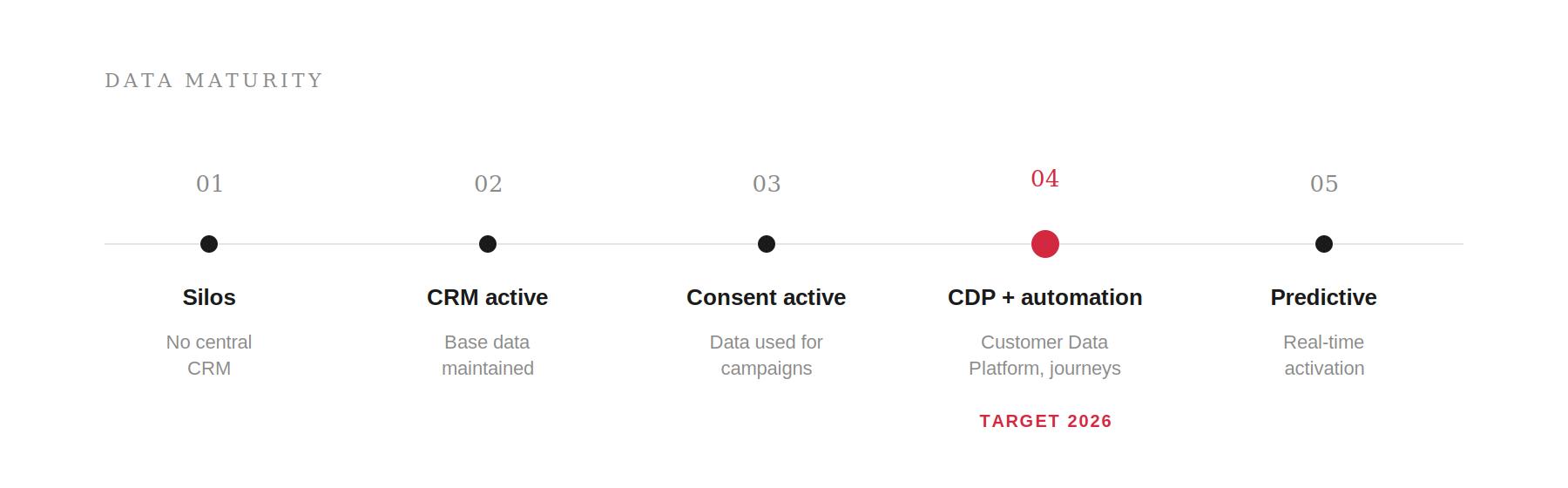 DATA MATURITY

01

Silos

No central CRM

02

CRM active

Base data maintained

03

Consent active

Data used for campaigns

04

CDP + automation

Customer Data Platform, journeys

TARGET 2026

05

Predictive

Real-time activation